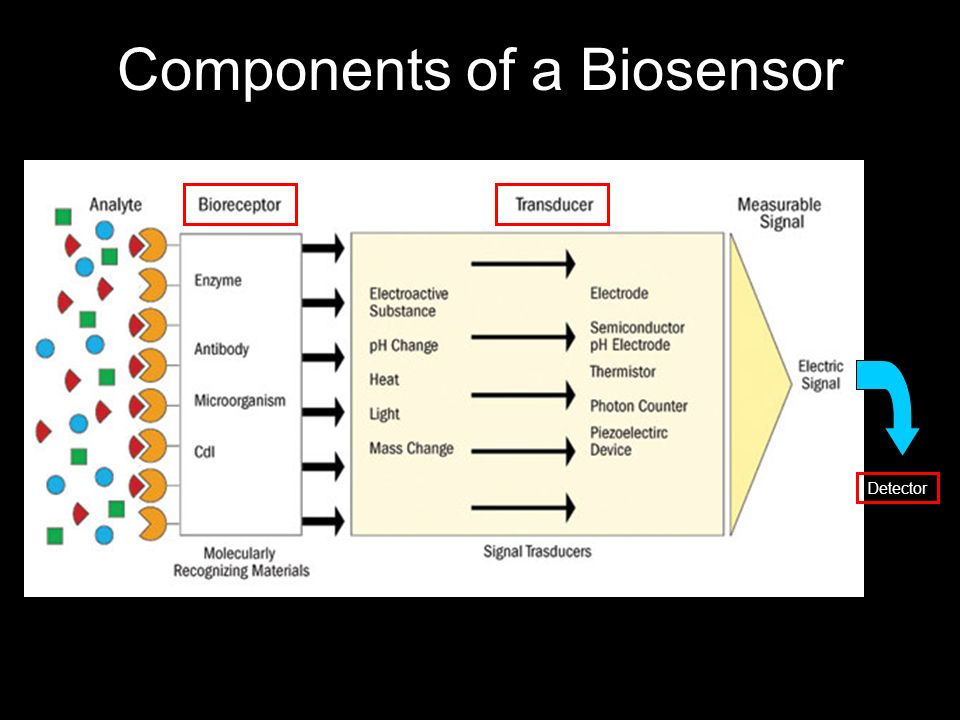 Components of a Biosensor

Analyte

Bioreceptor

Transducer

Measurable Signal

Enzyme

Antibody

Microorganism

Cdl

Molecularly Recognizing Materials

Electroactive Substance

pH Change

Heat

Light

Mass Change

Electrode

Semiconductor pH Electrode

Thermistor

Photon Counter

Piezoelectirc Device

Signal Trasducers

Electric Signal

Detector